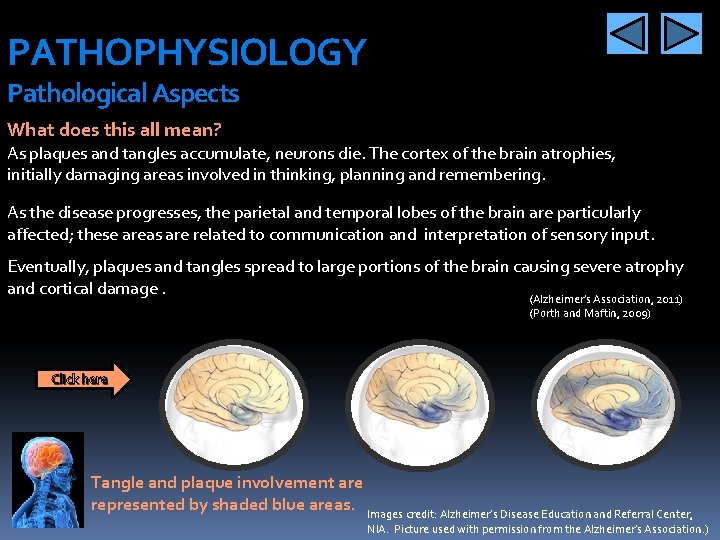 PATHOPHYSIOLOGY
Pathological Aspects

What does this all mean?
As plaques and tangles accumulate, neurons die. The cortex of the brain atrophies, initially damaging areas involved in thinking, planning and remembering.

As the disease progresses, the parietal and temporal lobes of the brain are particularly affected; these areas are related to communication and interpretation of sensory input.

Eventually, plaques and tangles spread to large portions of the brain causing severe atrophy and cortical damage .

(Alzheimer's Association, 2011)
(Porth and Maftin, 2009)

Click here

Tangle and plaque involvement are represented by shaded blue areas.

Images credit: Alzheimer's Disease Education and Referral Center, NIA. Picture used with permission from the Alzheimer's Association.)